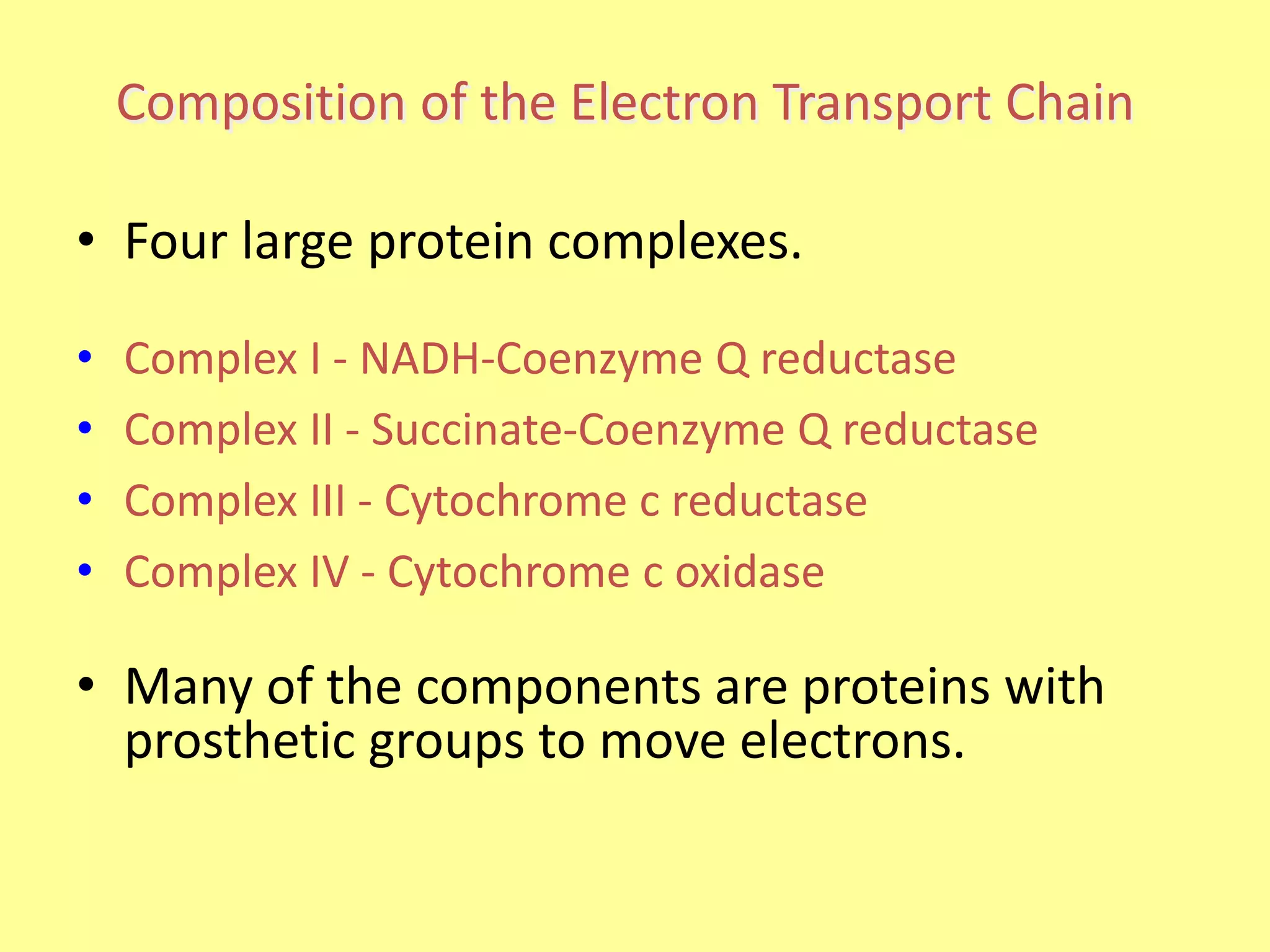 Composition of the Electron Transport Chain

• Four large protein complexes.

• Complex I - NADH-Coenzyme Q reductase
• Complex II - Succinate-Coenzyme Q reductase
• Complex III - Cytochrome c reductase
• Complex IV - Cytochrome c oxidase

• Many of the components are proteins with prosthetic groups to move electrons.